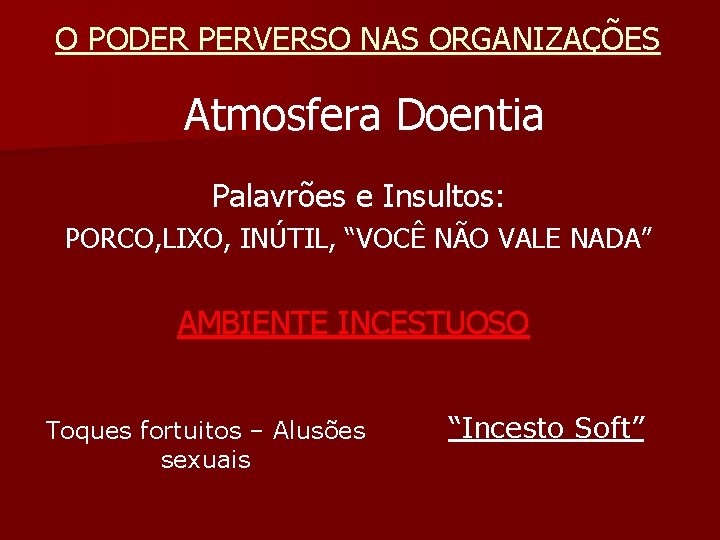 O PODER PERVERSO NAS ORGANIZAÇÕES

Atmosfera Doentia

Palavrões e Insultos:
PORCO,LIXO, INÚTIL, “VOCÊ NÃO VALE NADA”

AMBIENTE INCESTUOSO

Toques fortuitos – Alusões sexuais

“Incesto Soft”